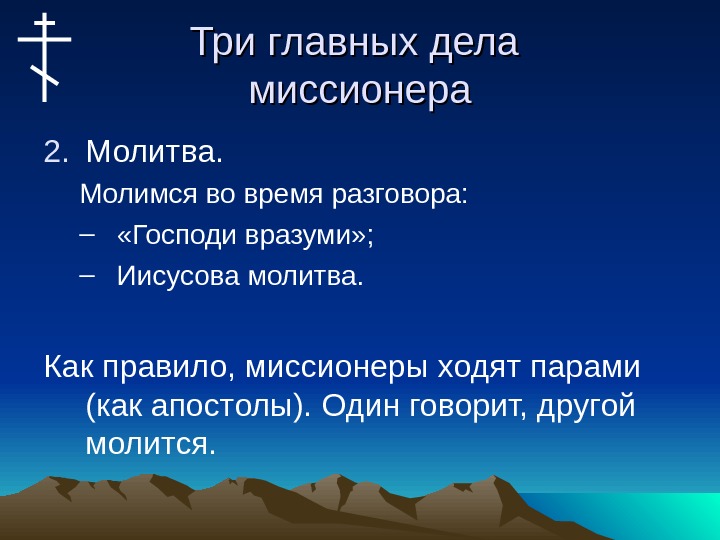 Три главных дела миссионера

2. Молитва.

Молимся во время разговора:

– «Господи вразуми»;

– Иисусова молитва.

Как правило, миссионеры ходят парами (как апостолы). Один говорит, другой молится.